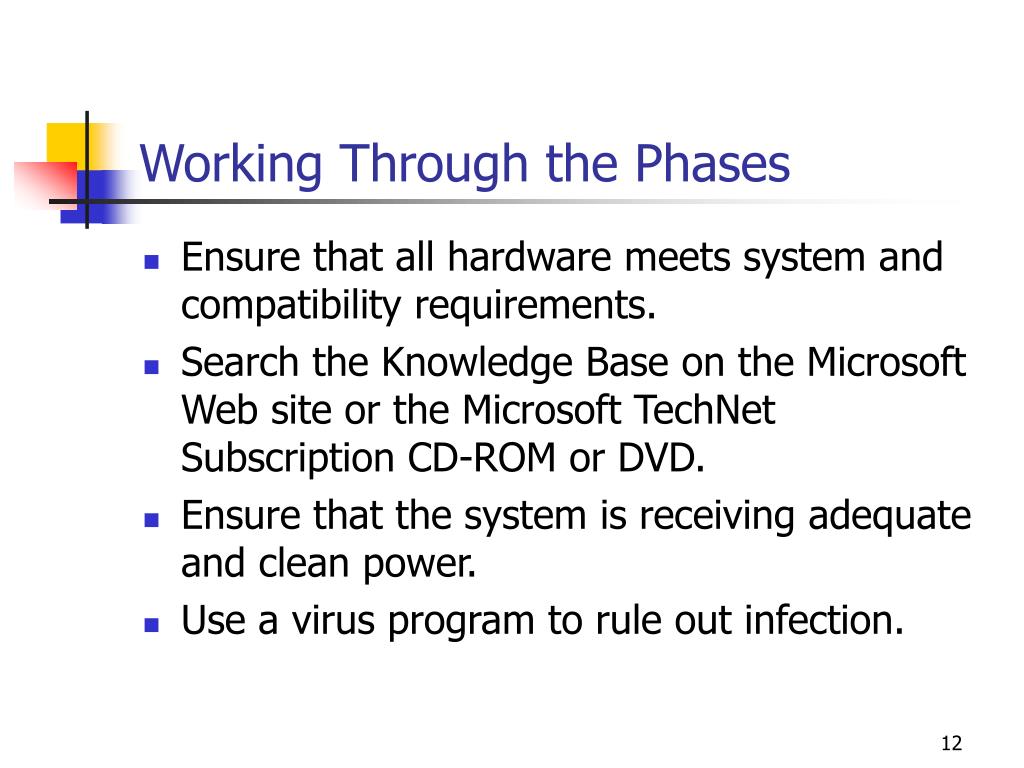 Working Through the Phases

- Ensure that all hardware meets system and compatibility requirements.
- Search the Knowledge Base on the Microsoft Web site or the Microsoft TechNet Subscription CD-ROM or DVD.
- Ensure that the system is receiving adequate and clean power.
- Use a virus program to rule out infection.

12